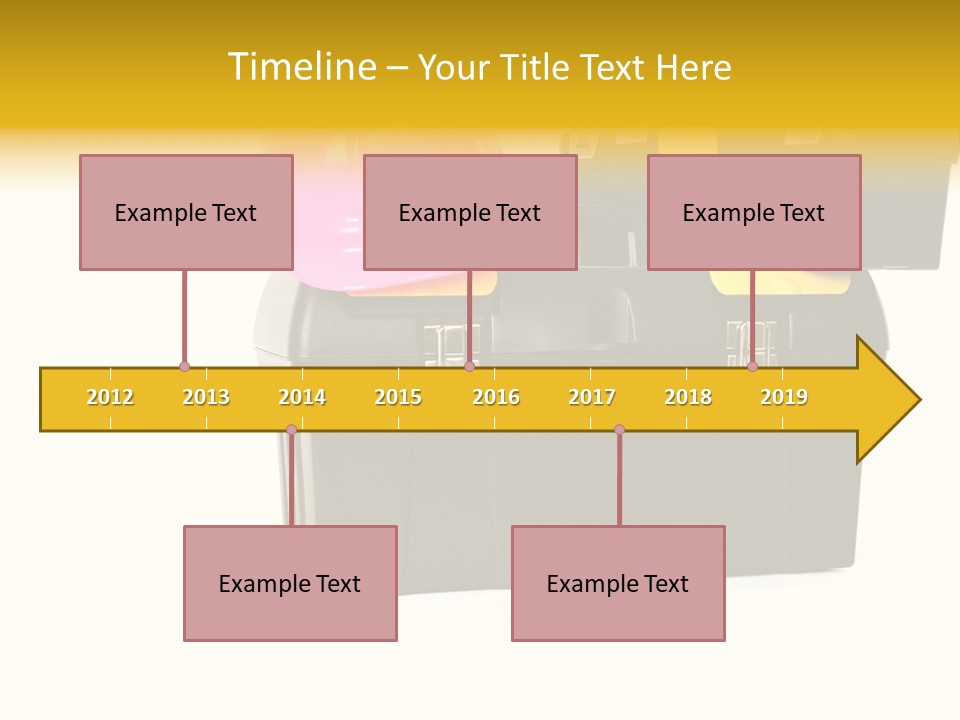 Timeline – Your Title Text Here

Example Text

Example Text

Example Text

2012 2013 2014 2015 2016 2017 2018 2019

Example Text

Example Text